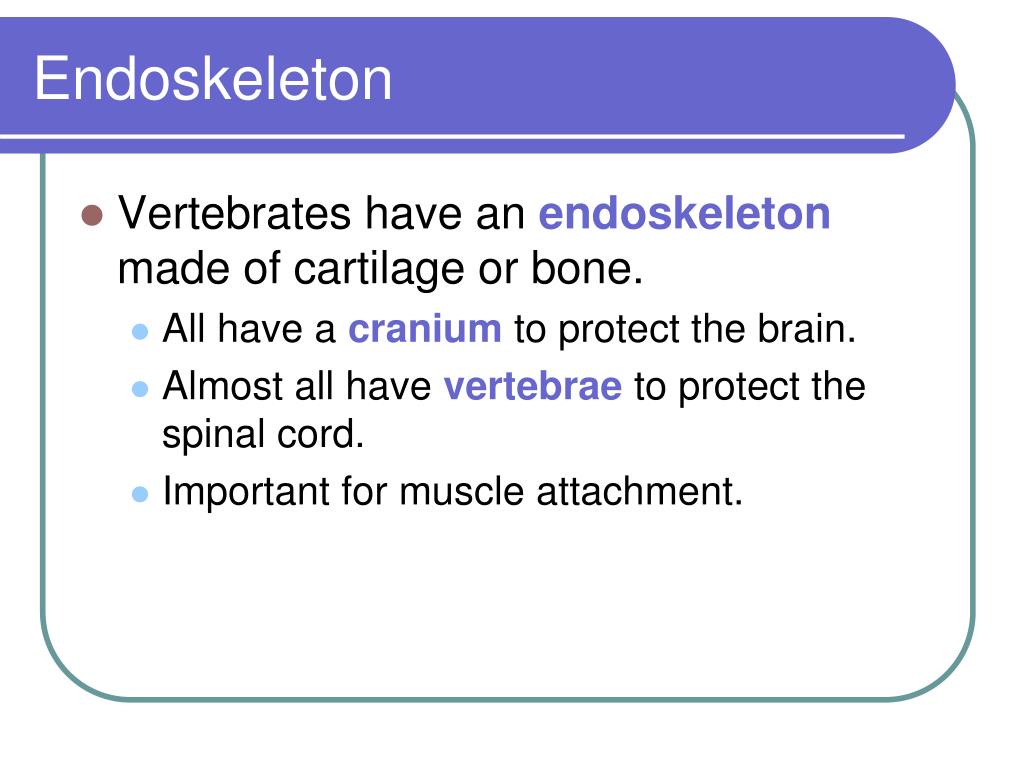 Endoskeleton

- Vertebrates have an endoskeleton made of cartilage or bone.
  - All have a cranium to protect the brain.
  - Almost all have vertebrae to protect the spinal cord.
  - Important for muscle attachment.